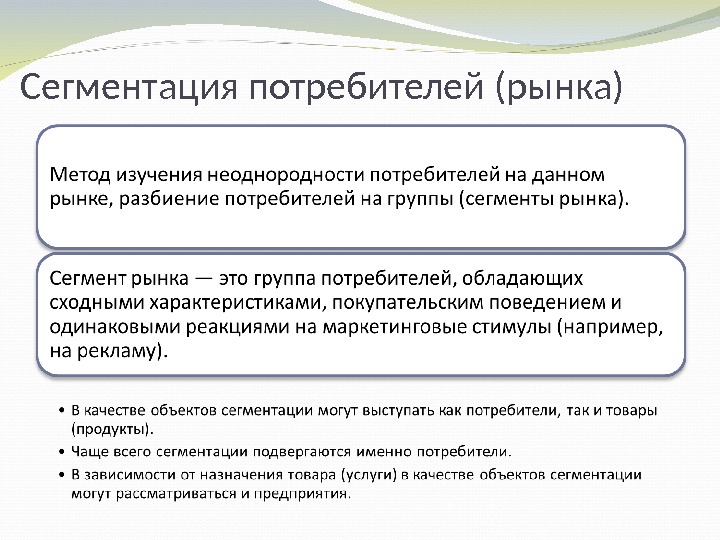 Сегментация потребителей (рынка)

Метод изучения неоднородности потребителей на данном рынке, разбиение потребителей на группы (сегменты рынка).

Сегмент рынка — это группа потребителей, обладающих сходными характеристиками, покупательским поведением и одинаковыми реакциями на маркетинговые стимулы (например, на рекламу).

• В качестве объектов сегментации могут выступать как потребители, так и товары (продукты).
• Чаще всего сегментации подвергаются именно потребители.
• В зависимости от назначения товара (услуги) в качестве объектов сегментации могут рассматриваться и предприятия.